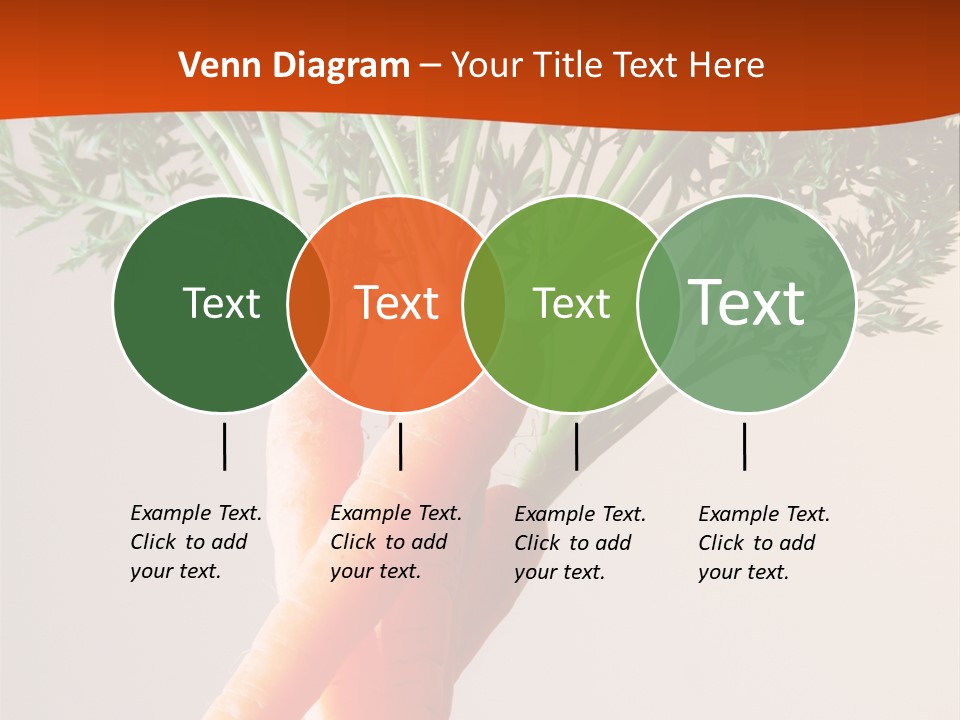 Venn Diagram – Your Title Text Here

Text

Text

Text

Text

Example Text. Click to add your text.

Example Text. Click to add your text.

Example Text. Click to add your text.

Example Text. Click to add your text.